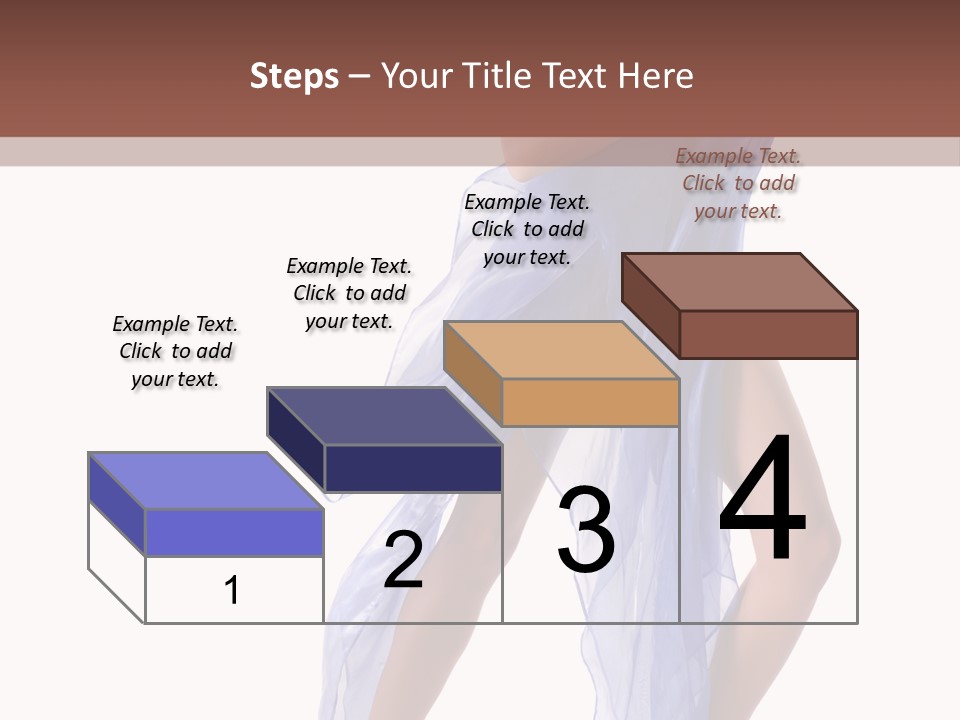 Steps – Your Title Text Here

Example Text. Click to add your text.

Example Text. Click to add your text.

Example Text. Click to add your text.

Example Text. Click to add your text.

1

2

3

4